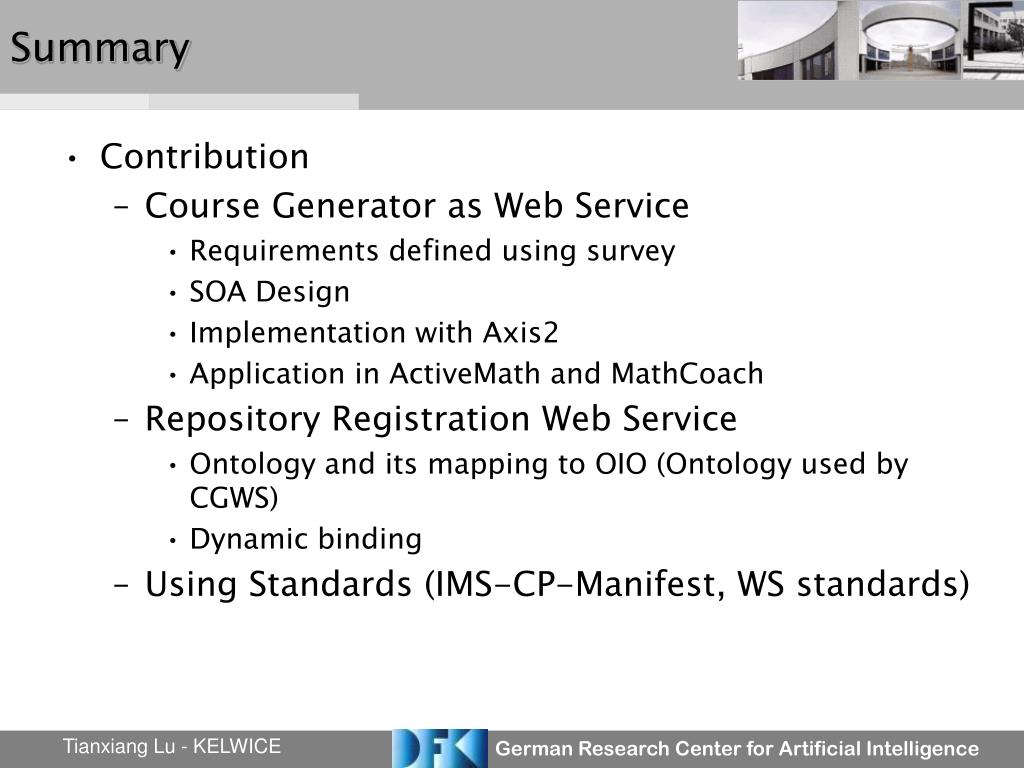 Summary

• Contribution
– Course Generator as Web Service
• Requirements defined using survey
• SOA Design
• Implementation with Axis2
• Application in ActiveMath and MathCoach
– Repository Registration Web Service
• Ontology and its mapping to OIO (Ontology used by CGWS)
• Dynamic binding
– Using Standards (IMS-CP-Manifest, WS standards)

Tianxiang Lu - KELWICE

DFKI German Research Center for Artificial Intelligence